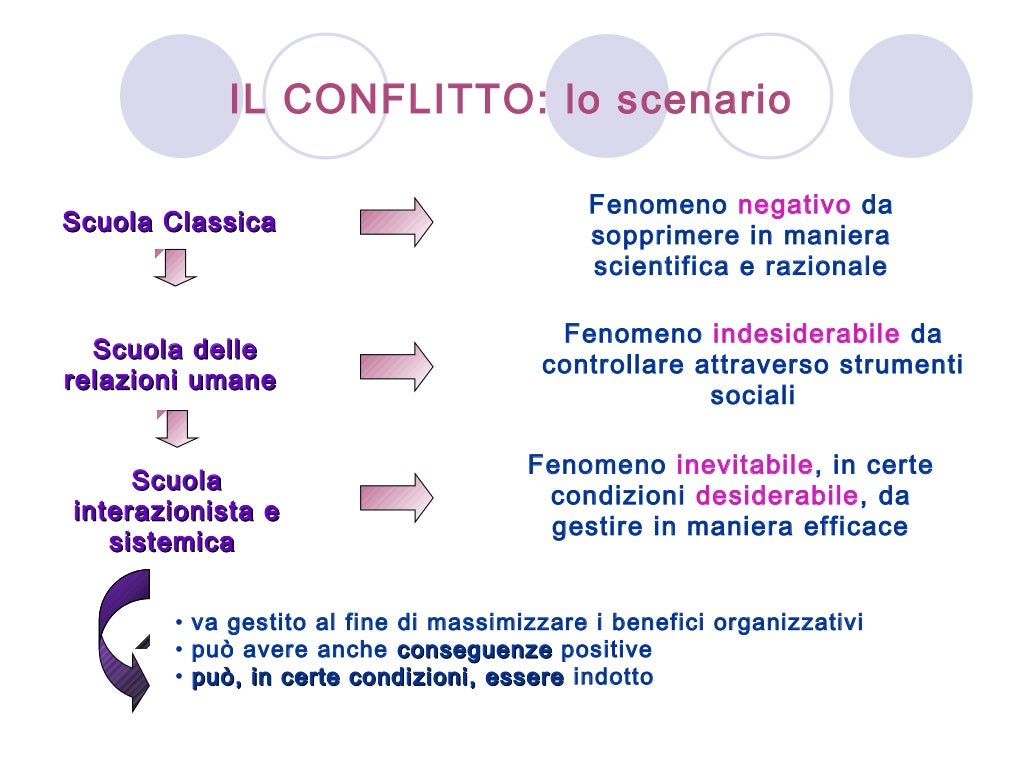 IL CONFLITTO: lo scenario

Scuola Classica

Fenomeno negativo da sopprimere in maniera scientifica e razionale

Scuola delle relazioni umane

Fenomeno indesiderabile da controllare attraverso strumenti sociali

Scuola interazionista e sistemica

Fenomeno inevitabile, in certe condizioni desiderabile, da gestire in maniera efficace

• va gestito al fine di massimizzare i benefici organizzativi
• può avere anche conseguenze positive
• può, in certe condizioni, essere indotto